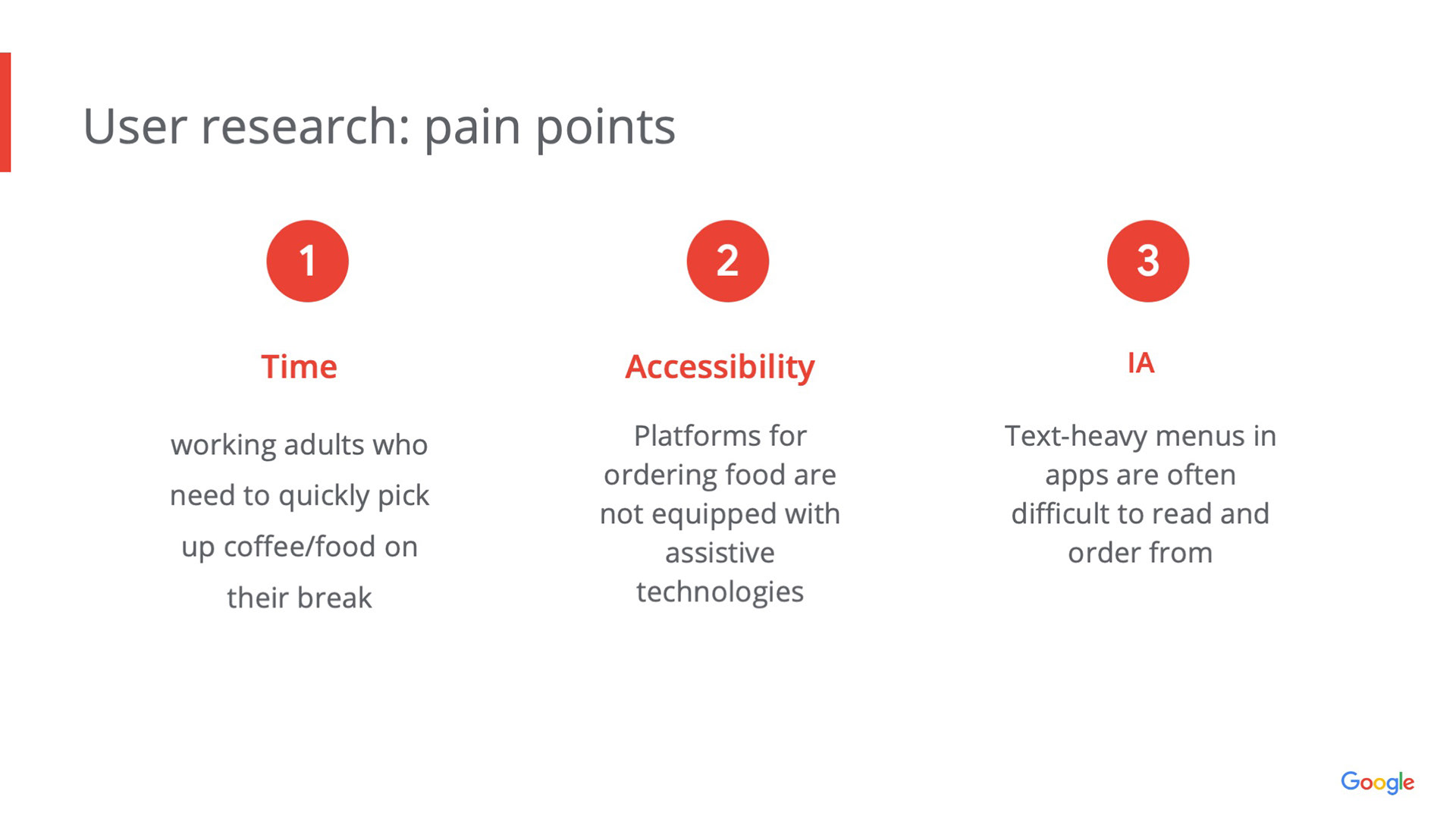 User research: pain points

1

Time

working adults who need to quickly pick up coffee/food on their break

2

Accessibility

Platforms for ordering food are not equipped with assistive technologies

3

IA

Text-heavy menus in apps are often difficult to read and order from

Google